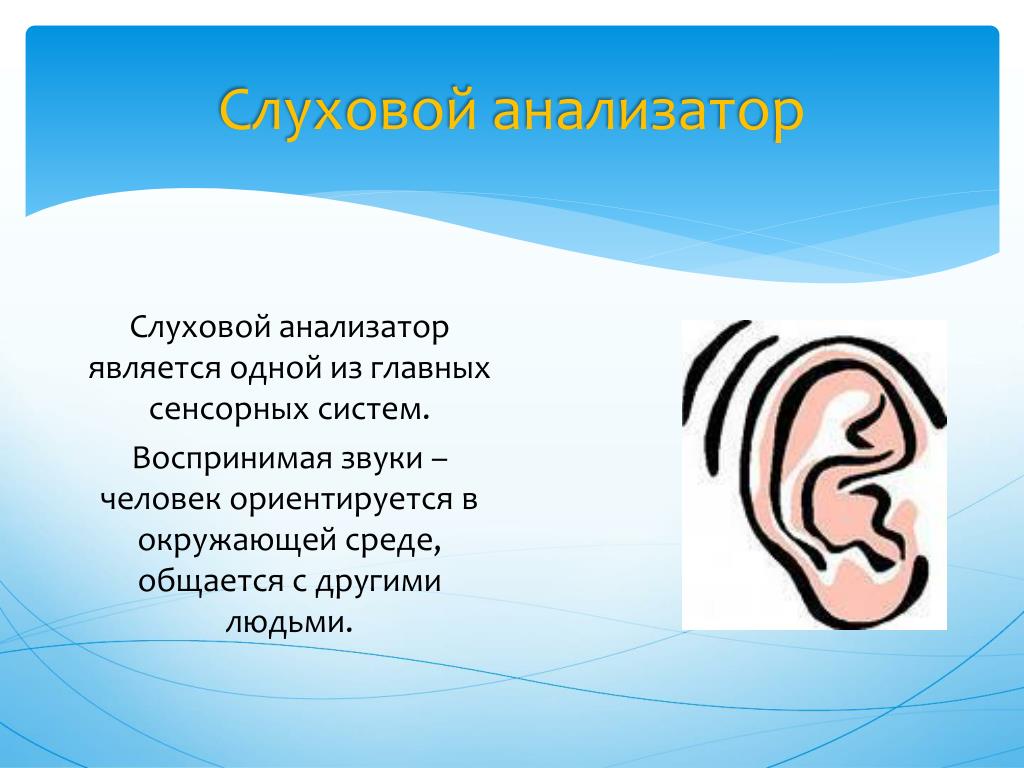 Слуховой анализатор

Слуховой анализатор является одной из главных сенсорных систем.

Воспринимая звуки – человек ориентируется в окружающей среде, общается с другими людьми.